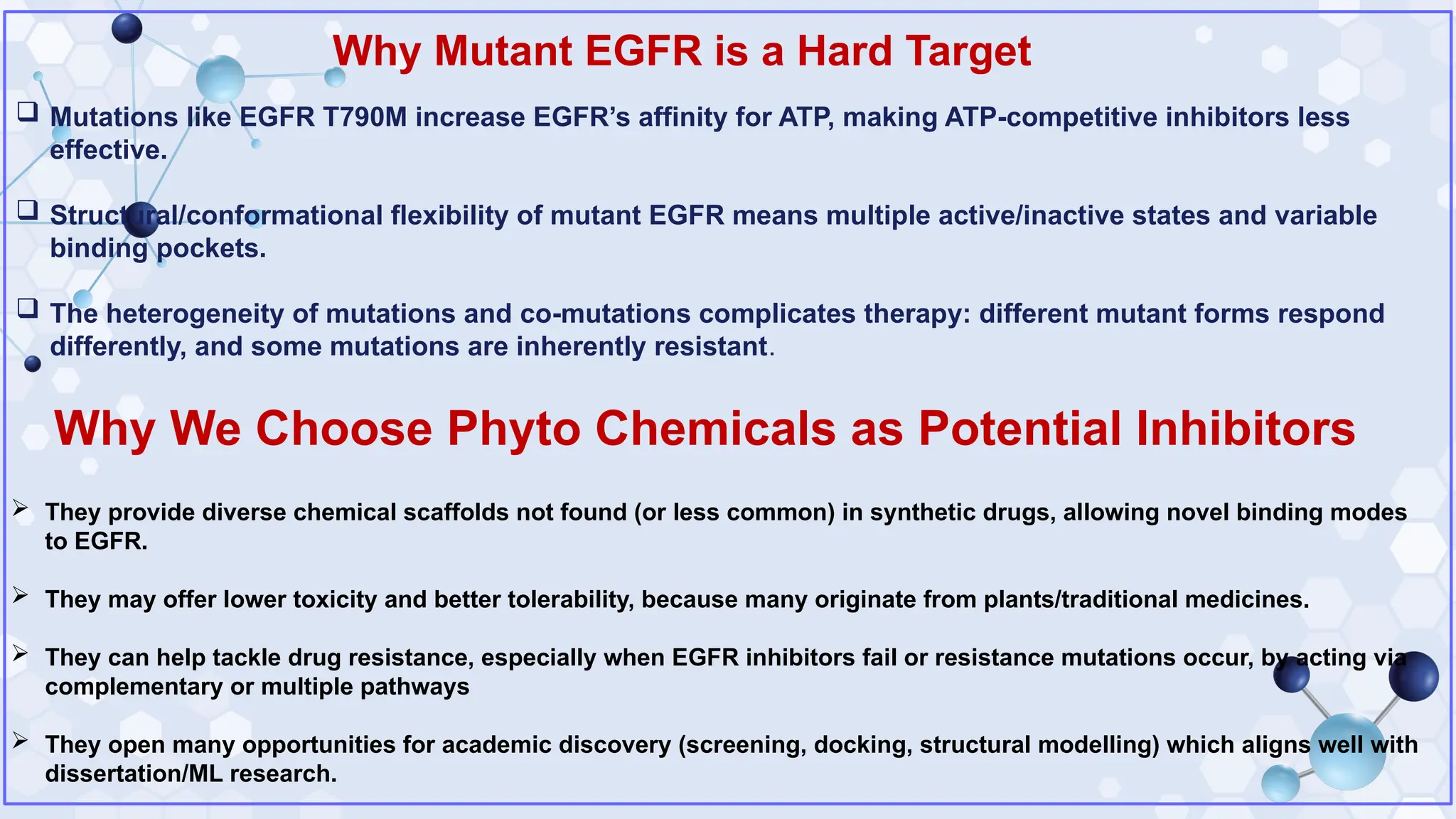 Why Mutant EGFR is a Hard Target

❑ Mutations like EGFR T790M increase EGFR's affinity for ATP, making ATP-competitive inhibitors less effective.

❑ Structural/conformational flexibility of mutant EGFR means multiple active/inactive states and variable binding pockets.

❑ The heterogeneity of mutations and co-mutations complicates therapy: different mutant forms respond differently, and some mutations are inherently resistant.

Why We Choose Phyto Chemicals as Potential Inhibitors

➢ They provide diverse chemical scaffolds not found (or less common) in synthetic drugs, allowing novel binding modes to EGFR.

➢ They may offer lower toxicity and better tolerability, because many originate from plants/traditional medicines.

➢ They can help tackle drug resistance, especially when EGFR inhibitors fail or resistance mutations occur, by acting via complementary or multiple pathways

➢ They open many opportunities for academic discovery (screening, docking, structural modelling) which aligns well with dissertation/ML research.